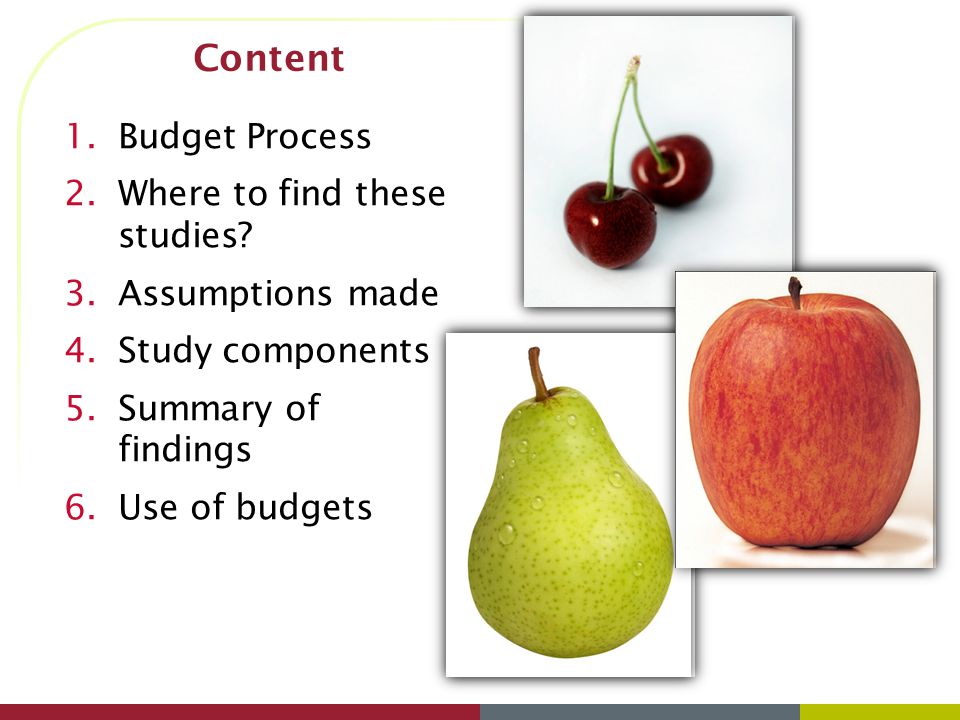 Content

1. Budget Process
2. Where to find these studies?
3. Assumptions made
4. Study components
5. Summary of findings
6. Use of budgets